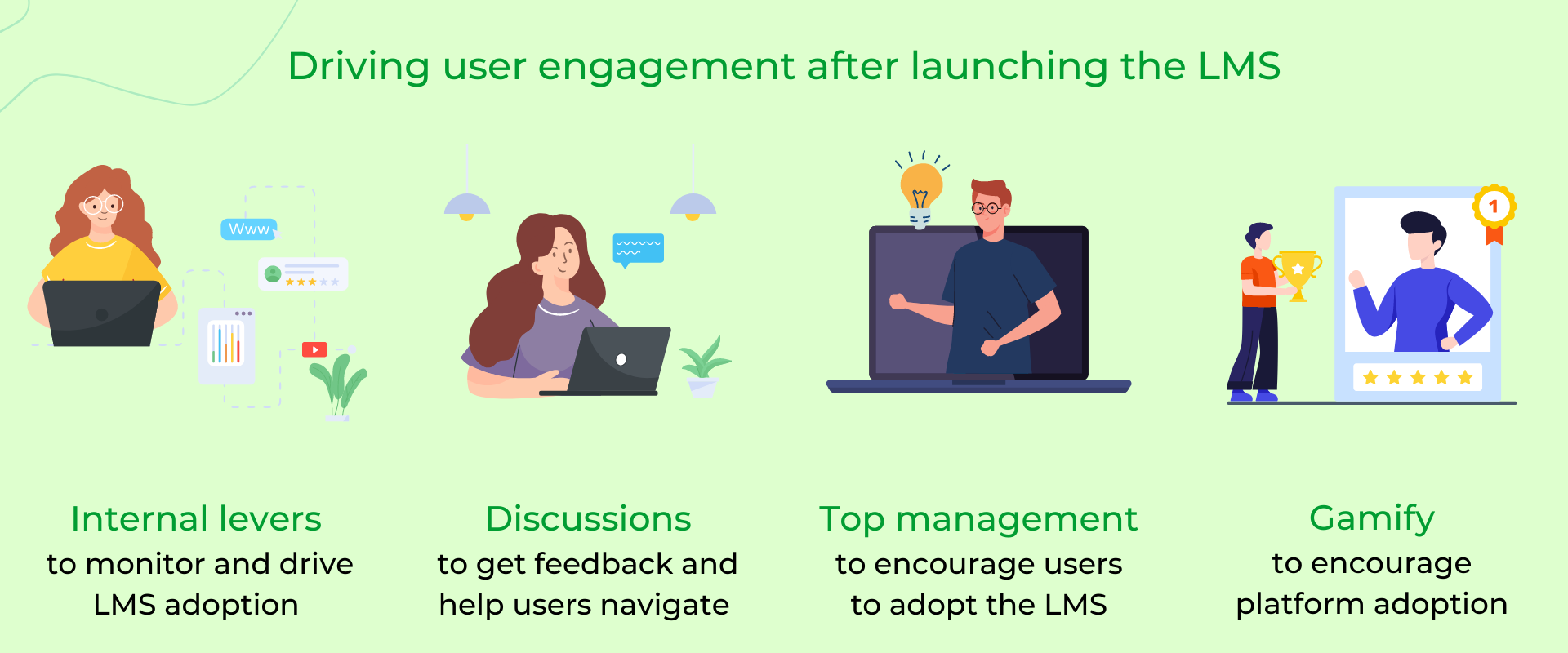 Driving user engagement after launching the LMS

Www

1

Internal levers
to monitor and drive LMS adoption

Discussions
to get feedback and help users navigate

Top management
to encourage users to adopt the LMS

Gamify
to encourage platform adoption